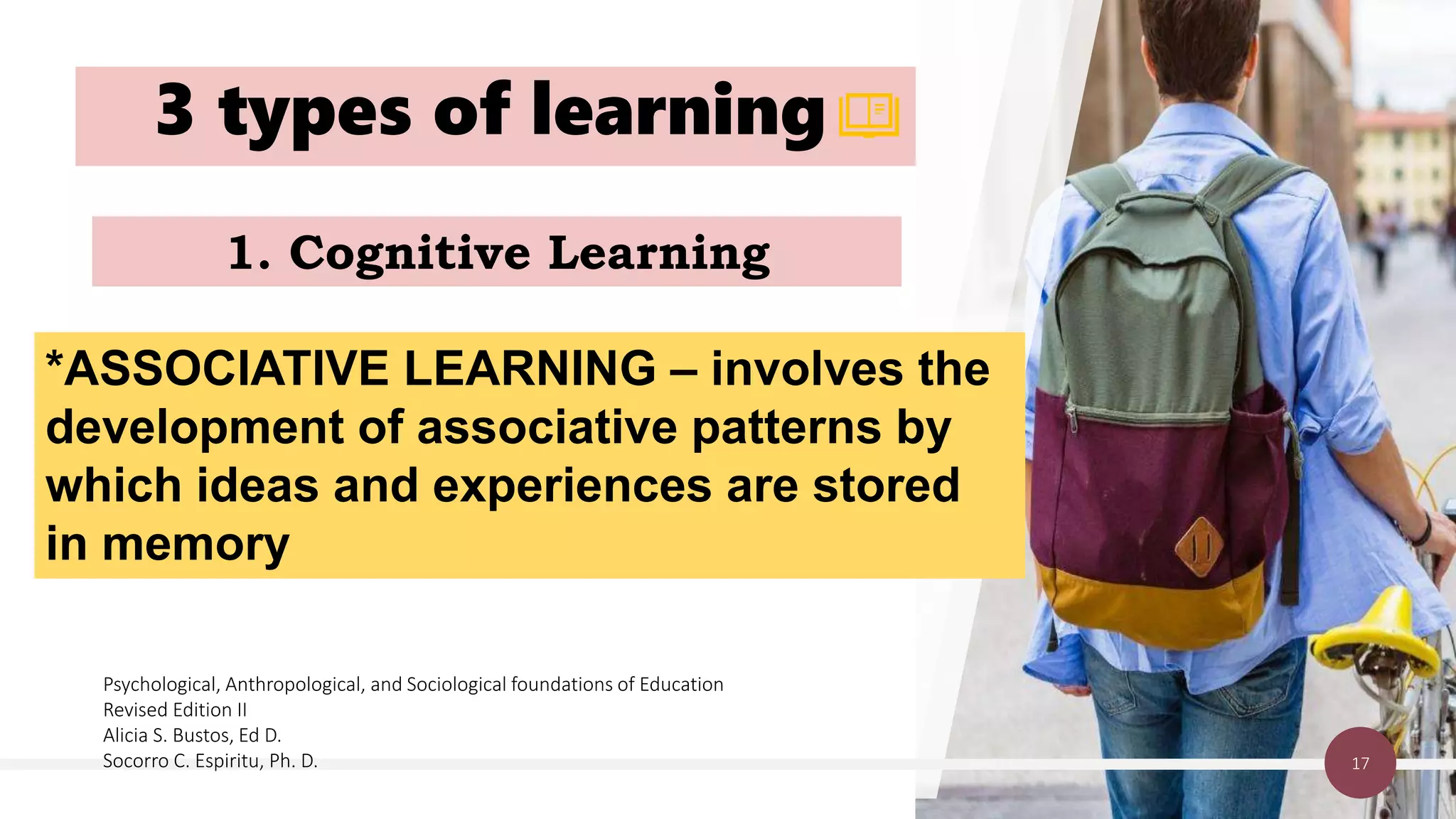 3 types of learning

1. Cognitive Learning

*ASSOCIATIVE LEARNING – involves the development of associative patterns by which ideas and experiences are stored in memory

Psychological, Anthropological, and Sociological foundations of Education
Revised Edition II
Alicia S. Bustos, Ed D.
Socorro C. Espiritu, Ph. D.

17